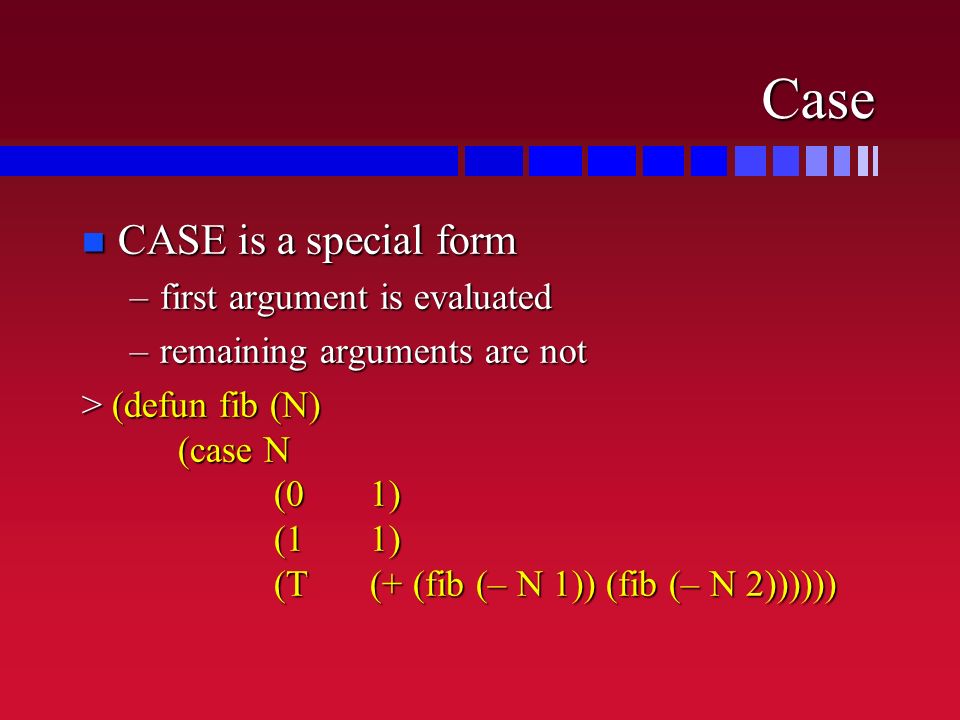 Case

CASE is a special form

– first argument is evaluated

– remaining arguments are not

> (defun fib (N)
(case N
(0 1)
(1 1)
(T (+ (fib (– N 1)) (fib (– N 2))))))